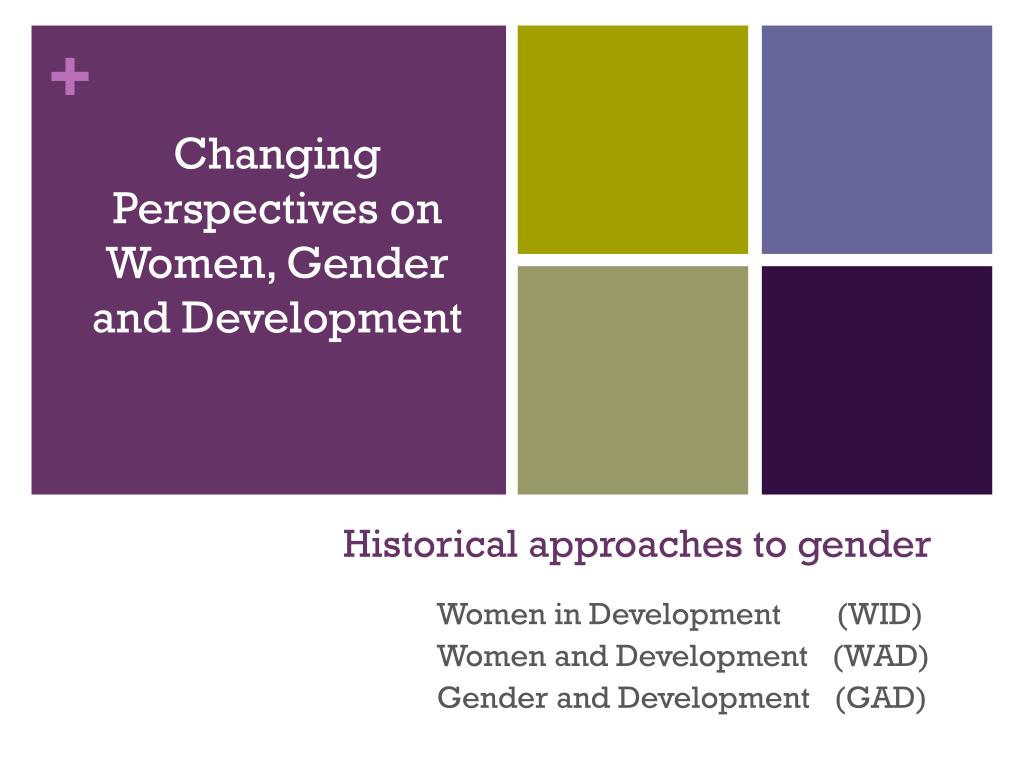 +

Changing Perspectives on Women, Gender and Development

Historical approaches to gender

Women in Development (WID)
Women and Development (WAD)
Gender and Development (GAD)